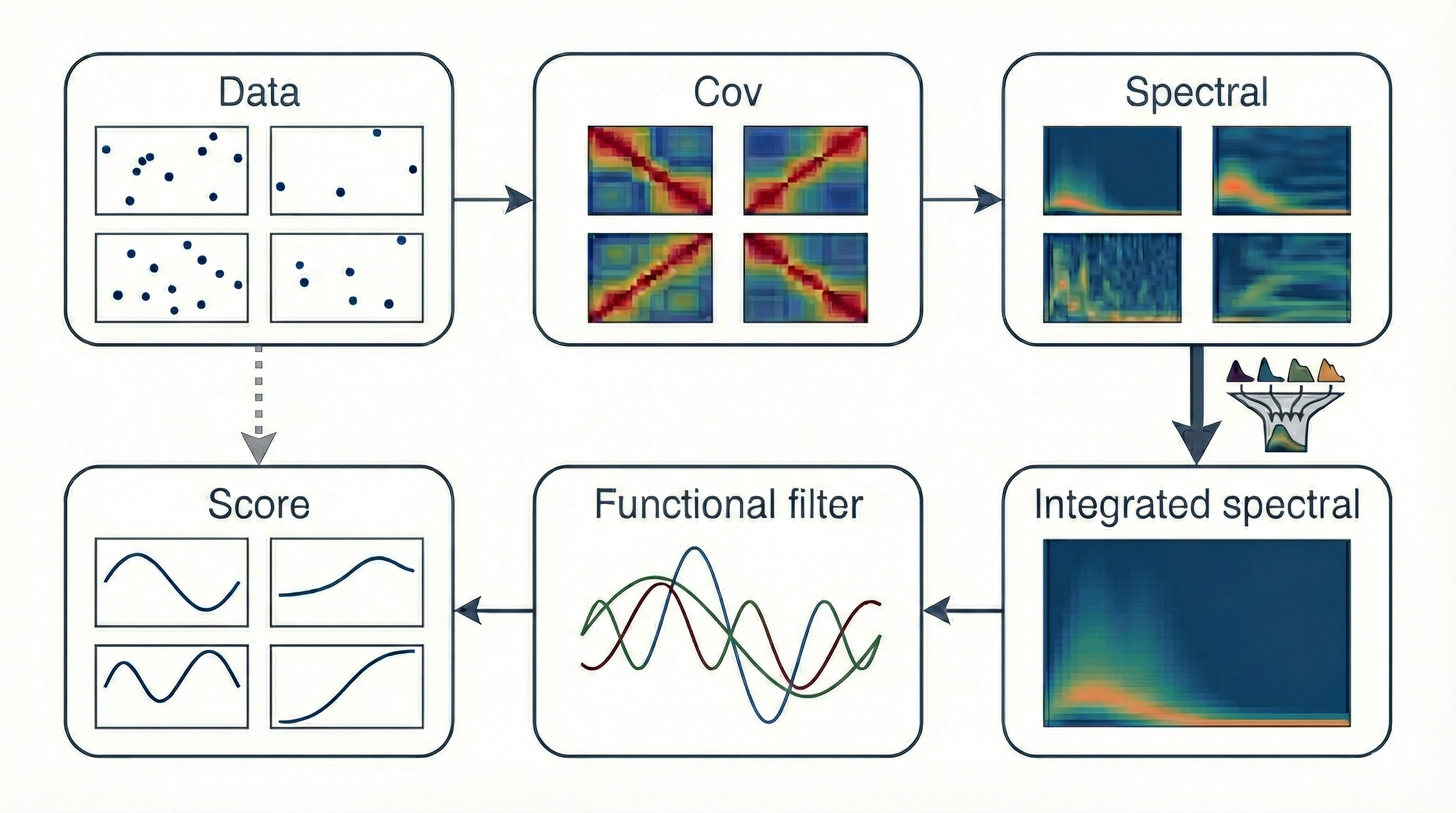 Data

Cov

Spectral

Score

Functional filter

Integrated spectral